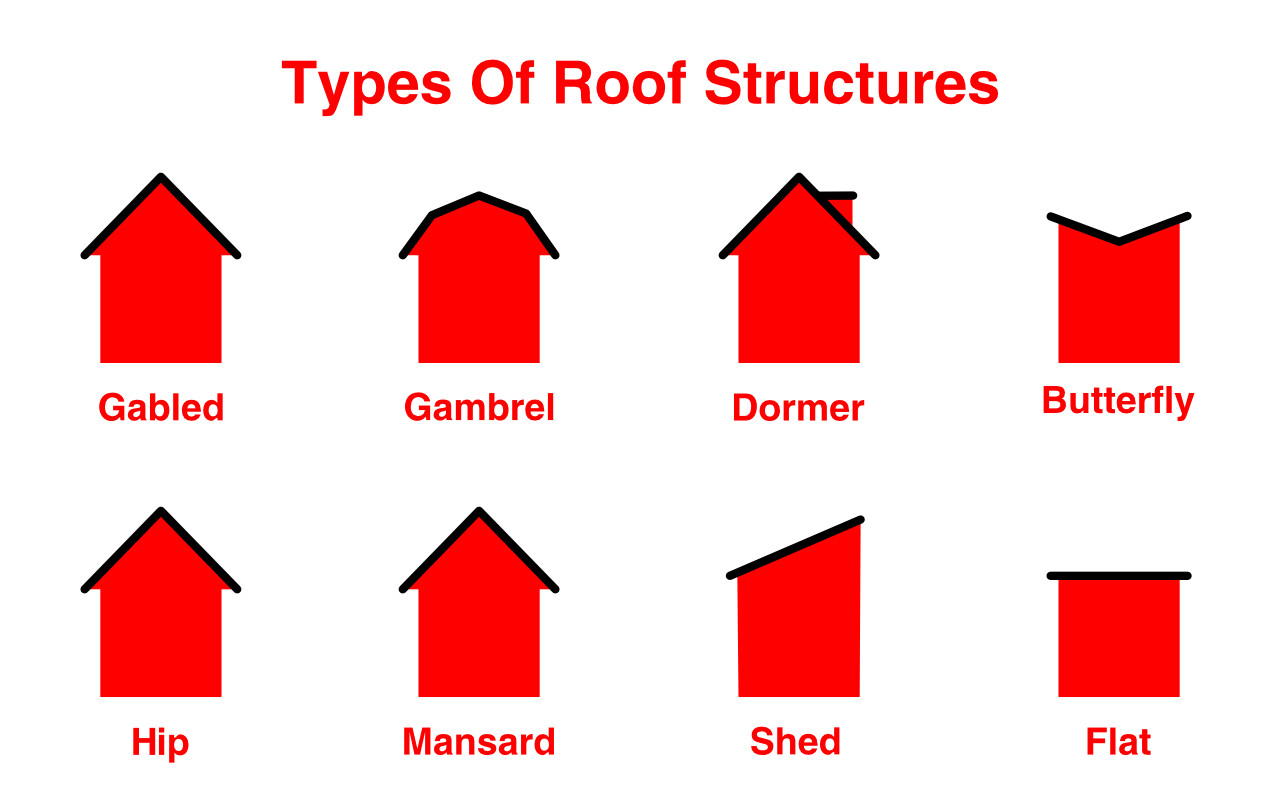 Types Of Roof Structures

Gabled

Gambrel

Dormer

Butterfly

Hip

Mansard

Shed

Flat